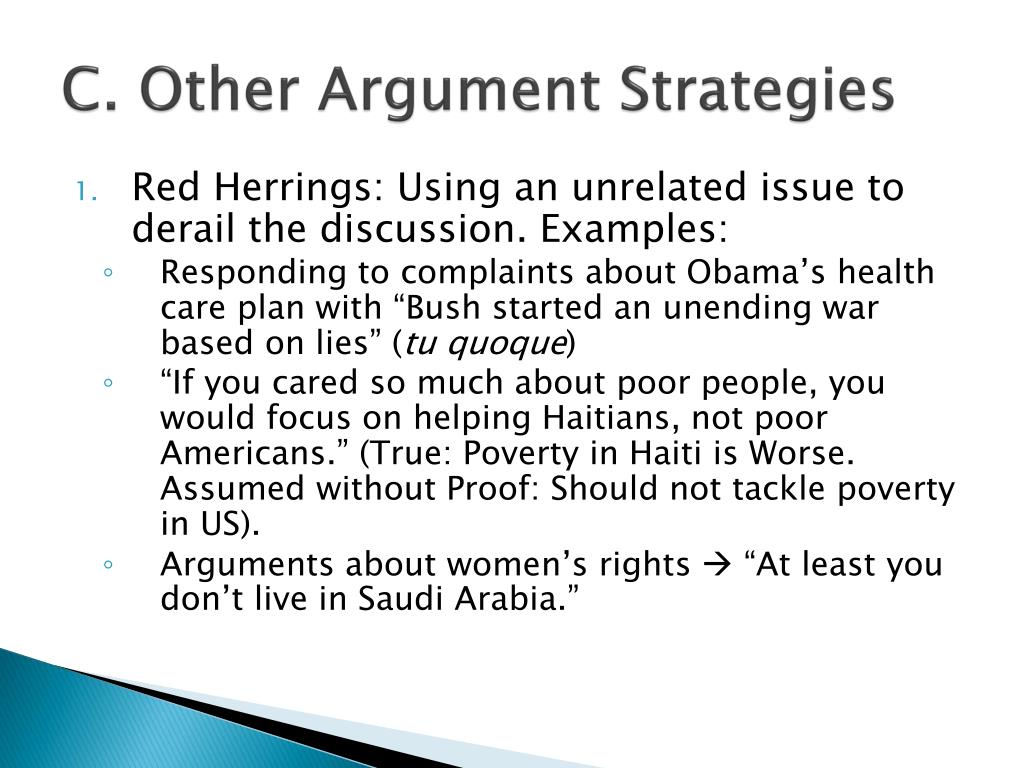 C. Other Argument Strategies

1. Red Herrings: Using an unrelated issue to derail the discussion. Examples:

◦ Responding to complaints about Obama’s health care plan with “Bush started an unending war based on lies” (tu quoque)

◦ “If you cared so much about poor people, you would focus on helping Haitians, not poor Americans.” (True: Poverty in Haiti is Worse. Assumed without Proof: Should not tackle poverty in US).

◦ Arguments about women’s rights → “At least you don’t live in Saudi Arabia.”